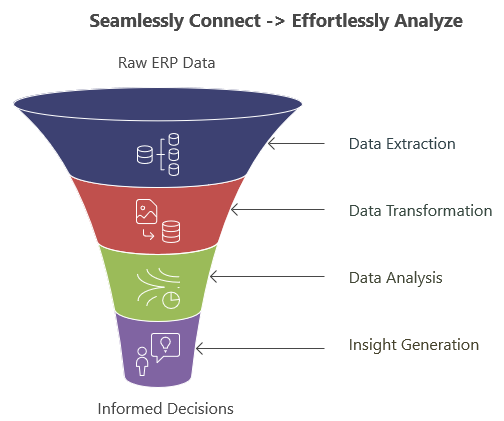 Seamlessly Connect -> Effortlessly Analyze

Raw ERP Data

Data Extraction

Data Transformation

Data Analysis

Insight Generation

Informed Decisions